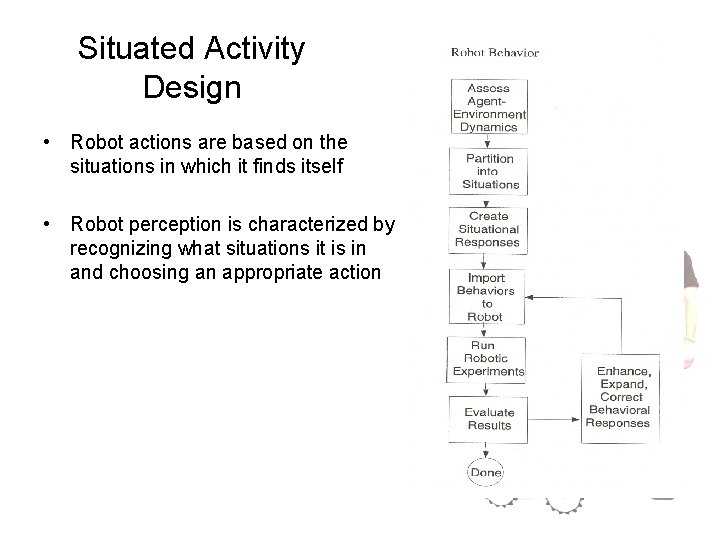 Situated Activity Design

• Robot actions are based on the situations in which it finds itself

• Robot perception is characterized by recognizing what situations it is in and choosing an appropriate action

Robot Behavior

Assess Agent-Environment Dynamics

Partition into Situations

Create Situational Responses

Import Behaviors to Robot

Run Robotic Experiments

Evaluate Results

Enhance, Expand, Correct Behavioral Responses

Done